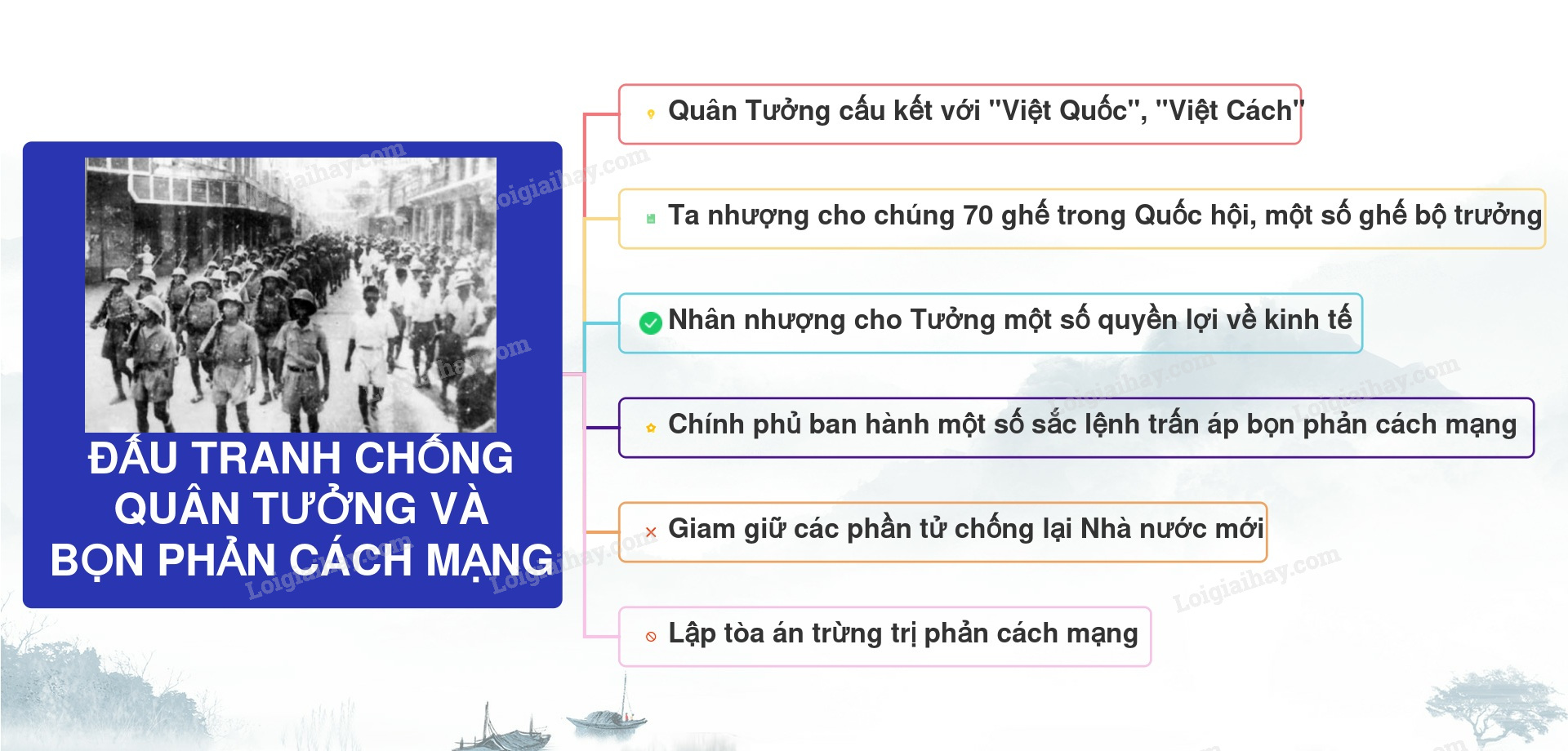 ĐẤU TRANH CHỐNG QUÂN TƯỞNG VÀ BỌN PHẢN CÁCH MẠNG

Quân Tưởng cấu kết với "Việt Quốc", "Việt Cách"

Ta nhượng cho chúng 70 ghế trong Quốc hội, một số ghế bộ trưởng

Nhân nhượng cho Tưởng một số quyền lợi về kinh tế

Chính phủ ban hành một số sắc lệnh trấn áp bọn phản cách mạng

Giam giữ các phần tử chống lại Nhà nước mới

Lập tòa án trừng trị phản cách mạng

Loigiaihay.com